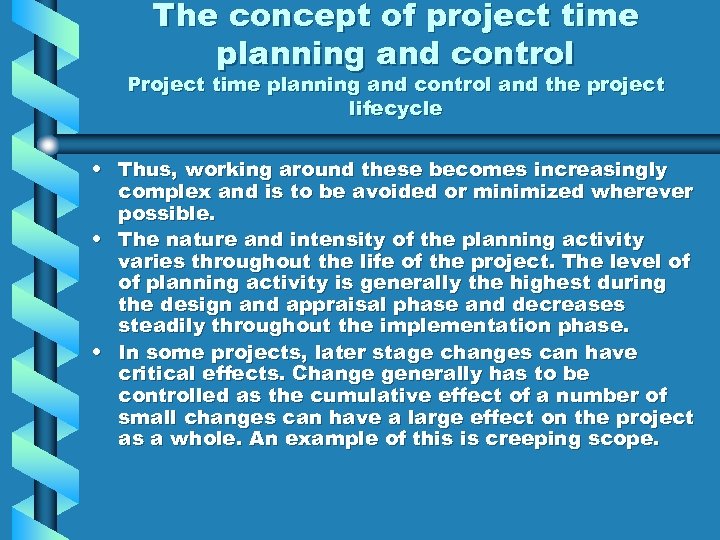 The concept of project time planning and control
Project time planning and control and the project lifecycle

• Thus, working around these becomes increasingly complex and is to be avoided or minimized wherever possible.
• The nature and intensity of the planning activity varies throughout the life of the project. The level of of planning activity is generally the highest during the design and appraisal phase and decreases steadily throughout the implementation phase.
• In some projects, later stage changes can have critical effects. Change generally has to be controlled as the cumulative effect of a number of small changes can have a large effect on the project as a whole. An example of this is creeping scope.